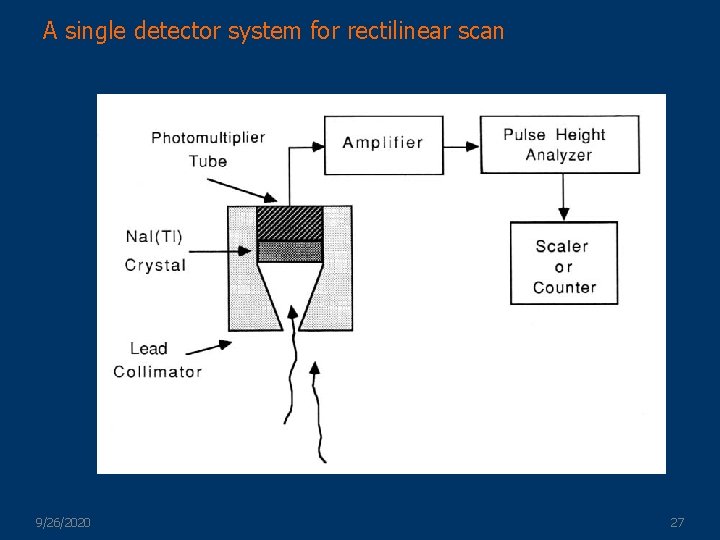 A single detector system for rectilinear scan

Photomultiplier Tube

Amplifier

Pulse Height Analyzer

NaI(Tl) Crystal

Scaler or Counter

Lead Collimator

9/26/2020

27